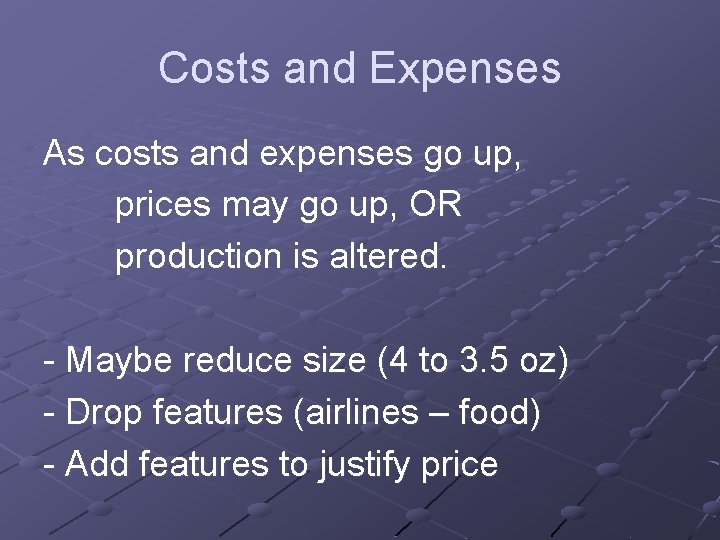 Costs and Expenses

As costs and expenses go up, prices may go up, OR production is altered.

- Maybe reduce size (4 to 3.5 oz)
- Drop features (airlines – food)
- Add features to justify price